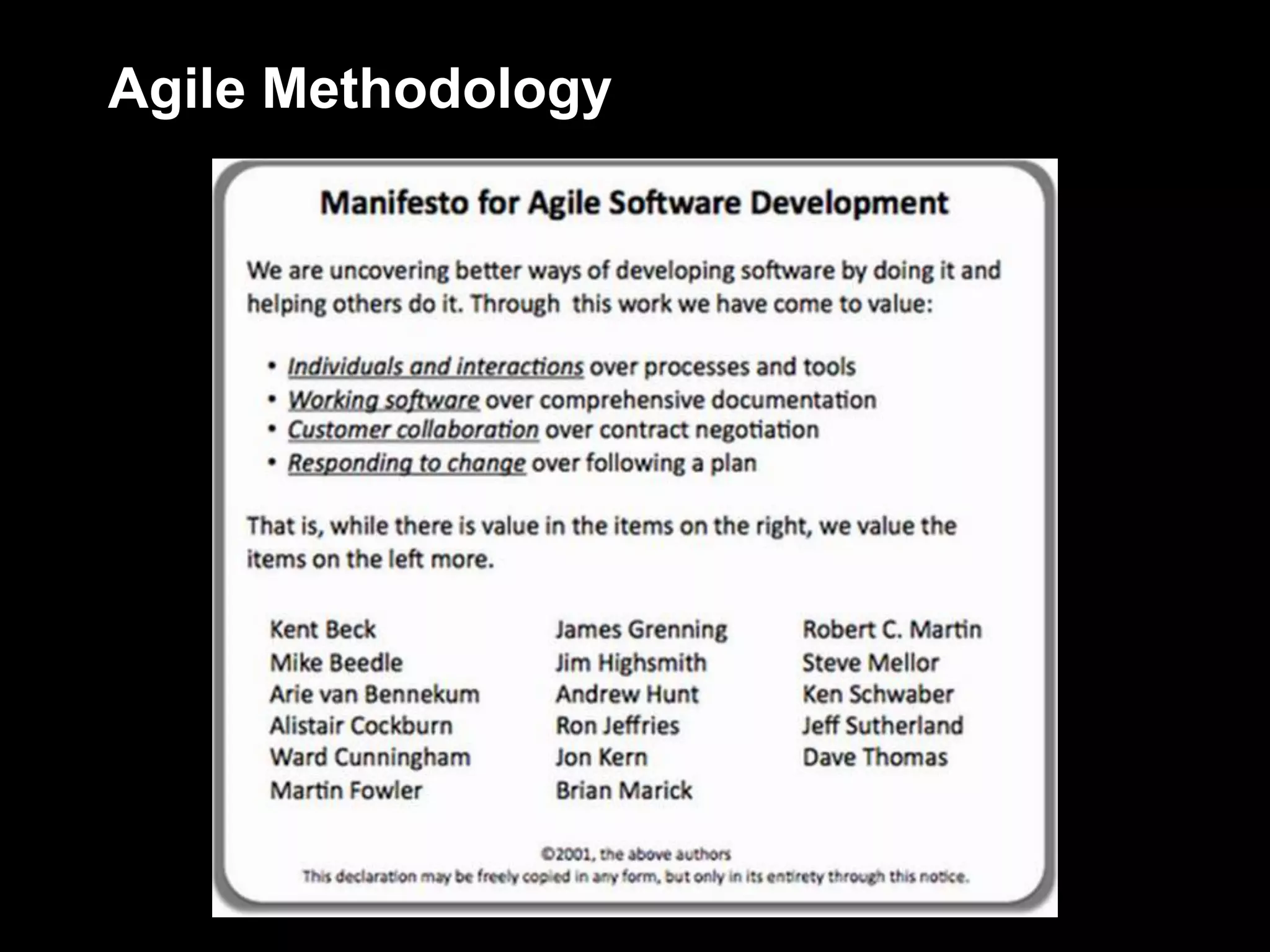 Agile Methodology

Manifesto for Agile Software Development

We are uncovering better ways of developing software by doing it and helping others do it. Through this work we have come to value:

• Individuals and interactions over processes and tools
• Working software over comprehensive documentation
• Customer collaboration over contract negotiation
• Responding to change over following a plan

That is, while there is value in the items on the right, we value the items on the left more.

Kent Beck
Mike Beedle
Arie van Bennekum
Alistair Cockburn
Ward Cunningham
Martin Fowler

James Grenning
Jim Highsmith
Andrew Hunt
Ron Jeffries
Jon Kern
Brian Marick

Robert C. Martin
Steve Mellor
Ken Schwaber
Jeff Sutherland
Dave Thomas

©2001, the above authors
This declaration may be freely copied in any form, but only in its entirety through this notice.